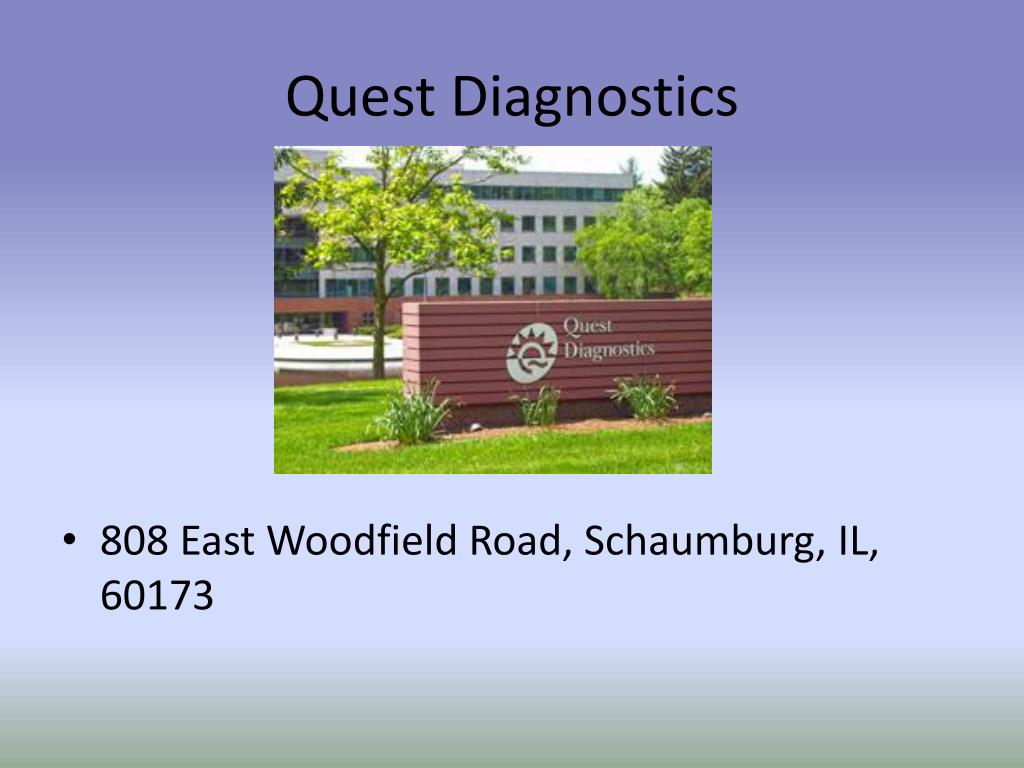 Quest Diagnostics

Quest Diagnostics

• 808 East Woodfield Road, Schaumburg, IL, 60173